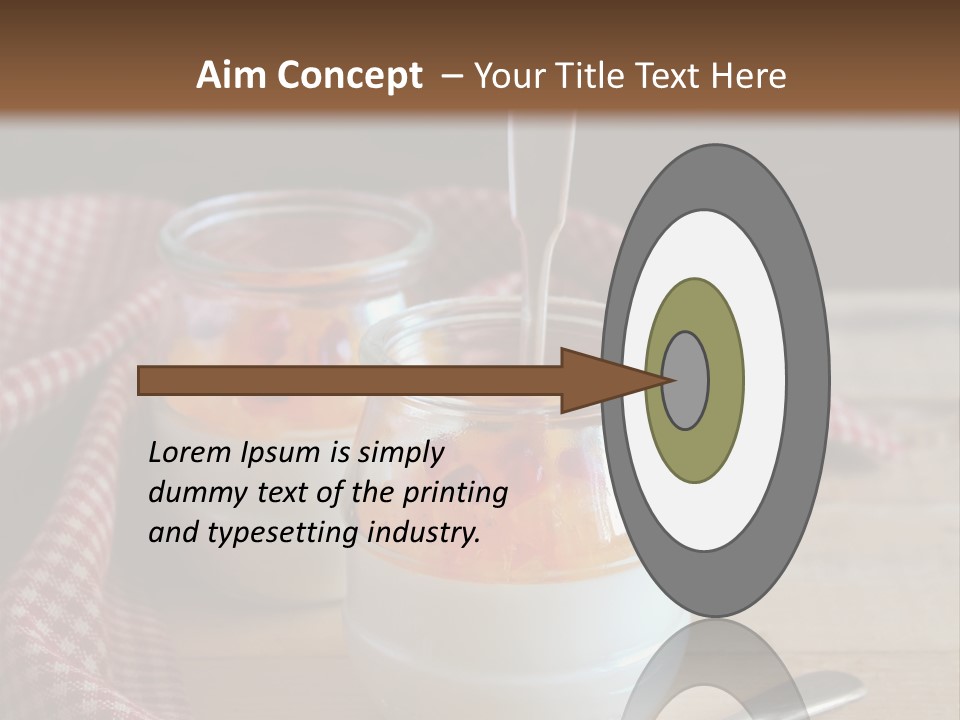 Aim Concept – Your Title Text Here

Lorem Ipsum is simply dummy text of the printing and typesetting industry.